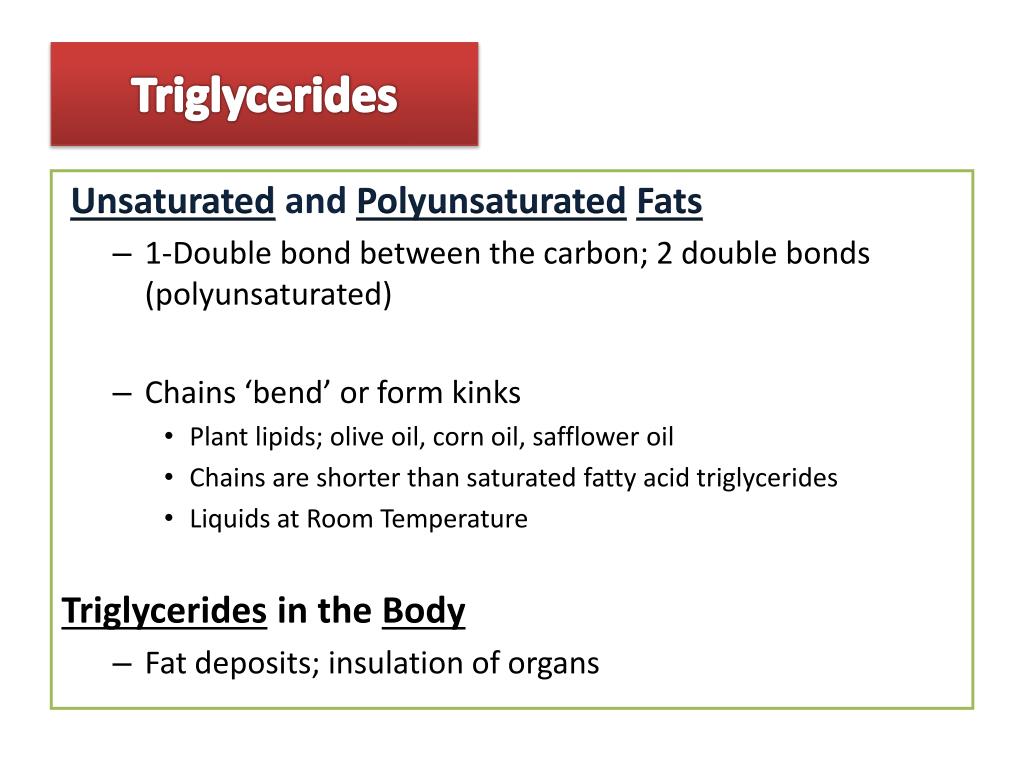 Triglycerides

Unsaturated and Polyunsaturated Fats

– 1-Double bond between the carbon; 2 double bonds (polyunsaturated)

– Chains ‘bend’ or form kinks

• Plant lipids; olive oil, corn oil, safflower oil
• Chains are shorter than saturated fatty acid triglycerides
• Liquids at Room Temperature

Triglycerides in the Body

– Fat deposits; insulation of organs